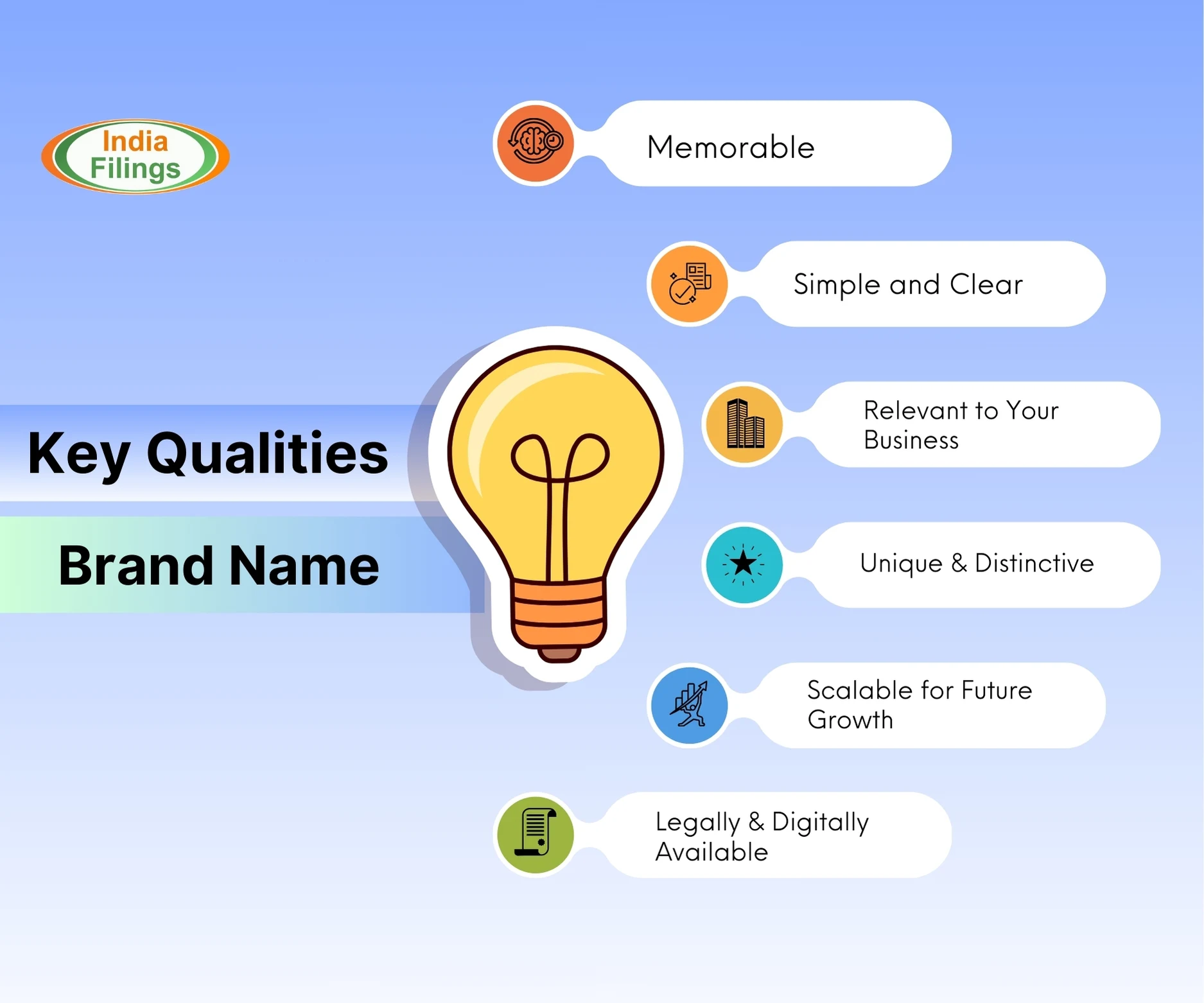 India Filings

Key Qualities

Brand Name

Memorable

Simple and Clear

Relevant to Your Business

Unique & Distinctive

Scalable for Future Growth

Legally & Digitally Available